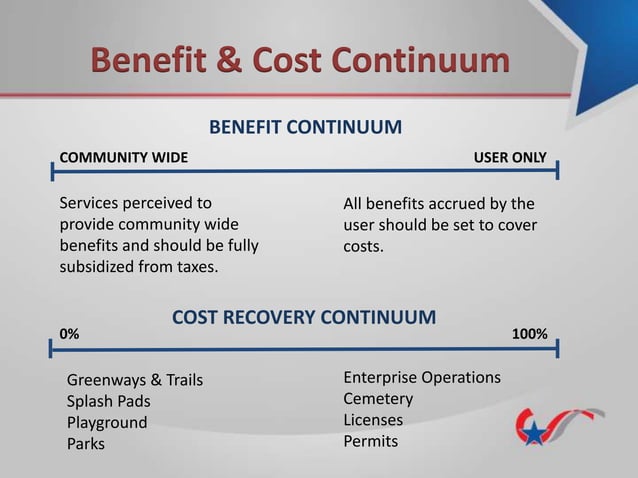 Benefit & Cost Continuum

BENEFIT CONTINUUM

COMMUNITY WIDE

USER ONLY

Services perceived to provide community wide benefits and should be fully subsidized from taxes.

All benefits accrued by the user should be set to cover costs.

COST RECOVERY CONTINUUM

0%

100%

Greenways & Trails
Splash Pads
Playground
Parks

Enterprise Operations
Cemetery
Licenses
Permits